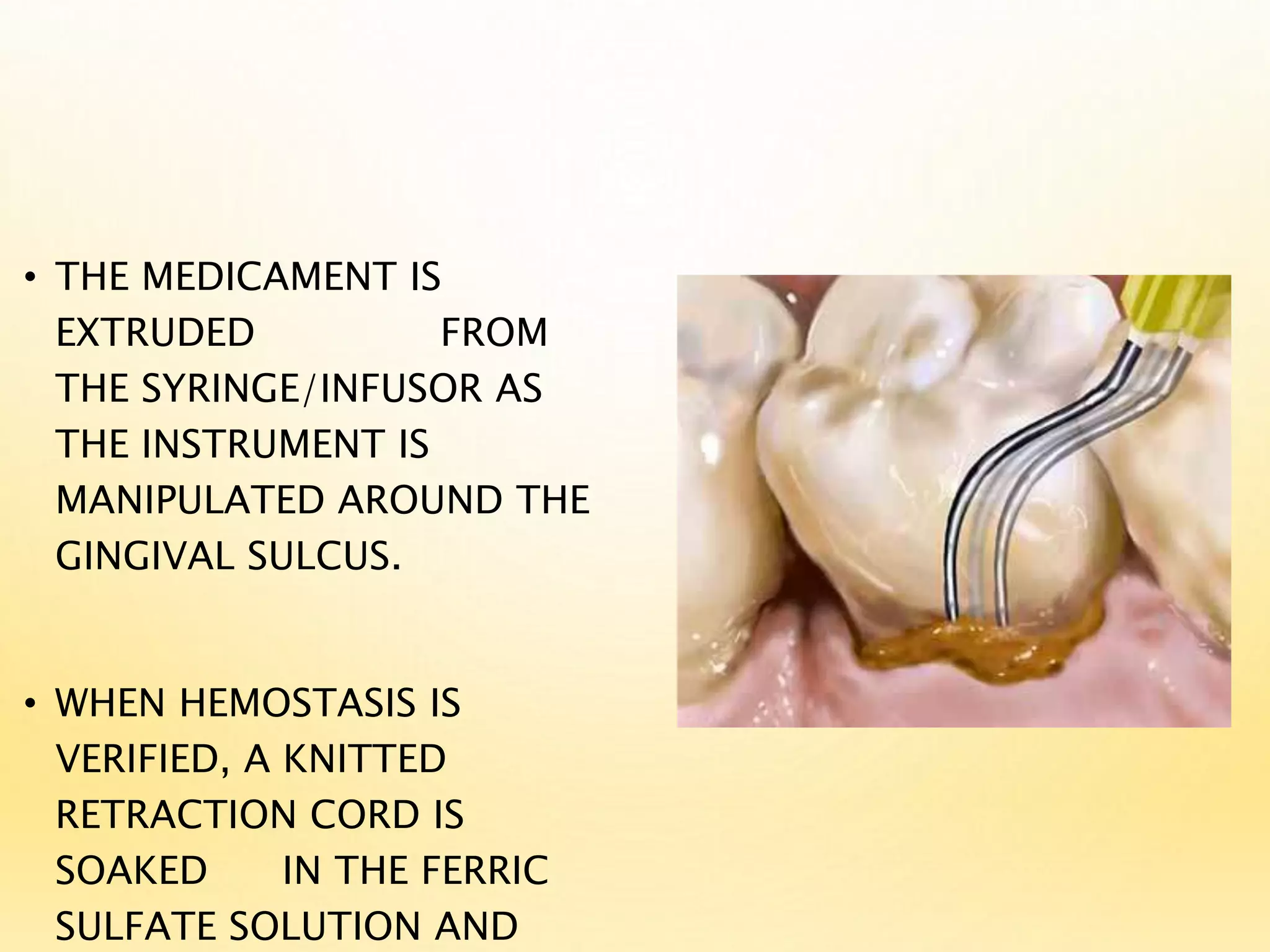 • THE MEDICAMENT IS EXTRUDED FROM THE SYRINGE/INFUSOR AS THE INSTRUMENT IS MANIPULATED AROUND THE GINGIVAL SULCUS.

• WHEN HEMOSTASIS IS VERIFIED, A KNITTED RETRACTION CORD IS SOAKED IN THE FERRIC SULFATE SOLUTION AND